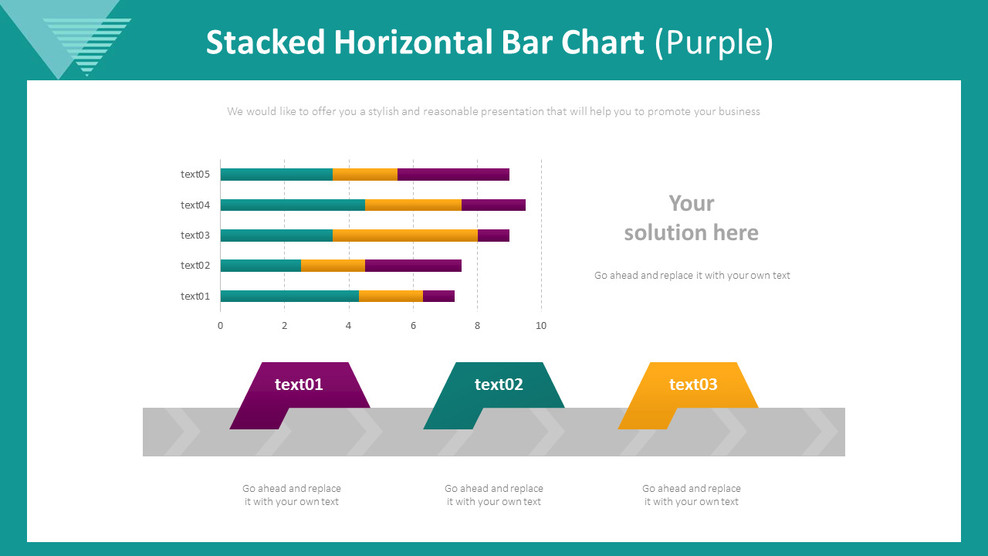 Stacked Horizontal Bar Chart (Purple)

We would like to offer you a stylish and reasonable presentation that will help you to promote your business

text05
text04
text03
text02
text01
0 2 4 6 8 10

Your solution here

Go ahead and replace it with your own text

text01

text02

text03

Go ahead and replace it with your own text

Go ahead and replace it with your own text

Go ahead and replace it with your own text